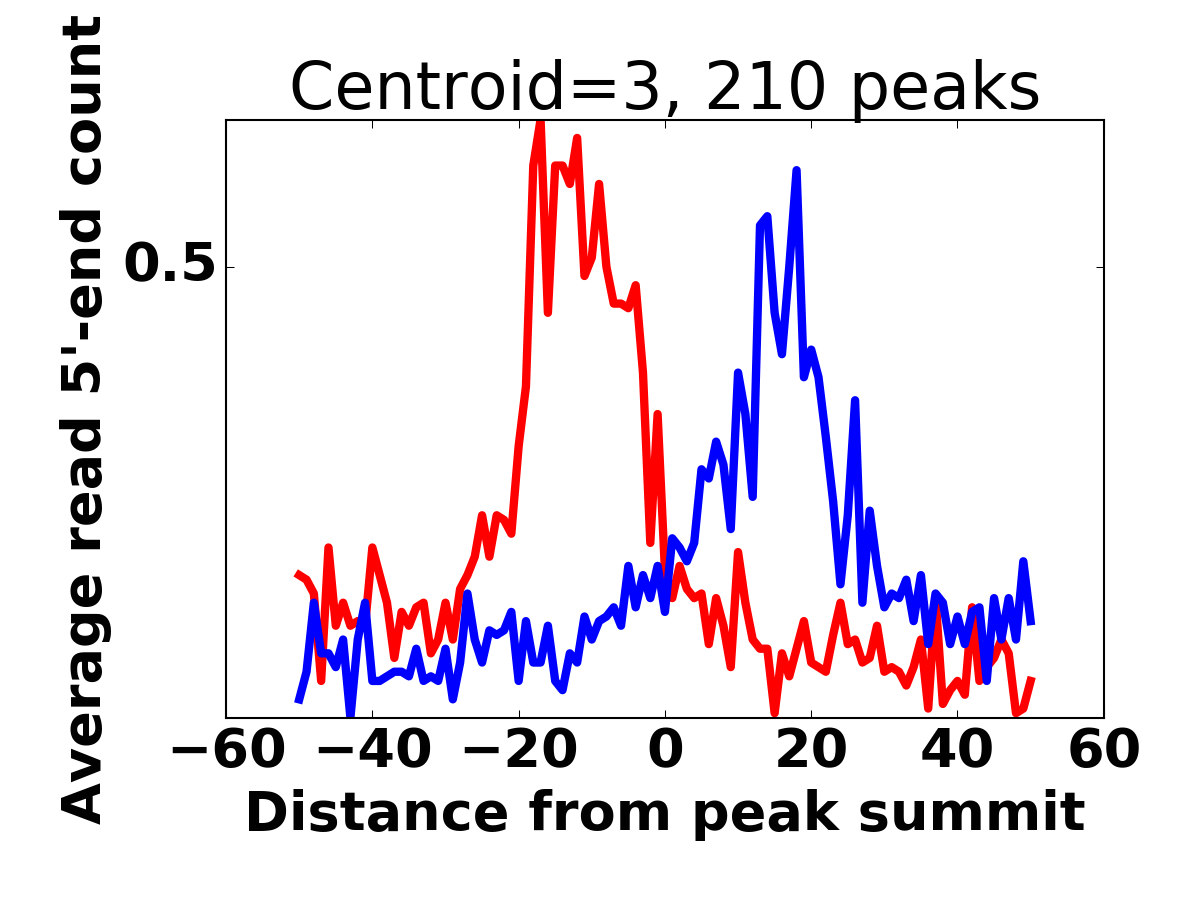 Centroid=3, 210 peaks

Average read 5'-end count

0.5

−60 −40 −20 0 20 40 60

Distance from peak summit